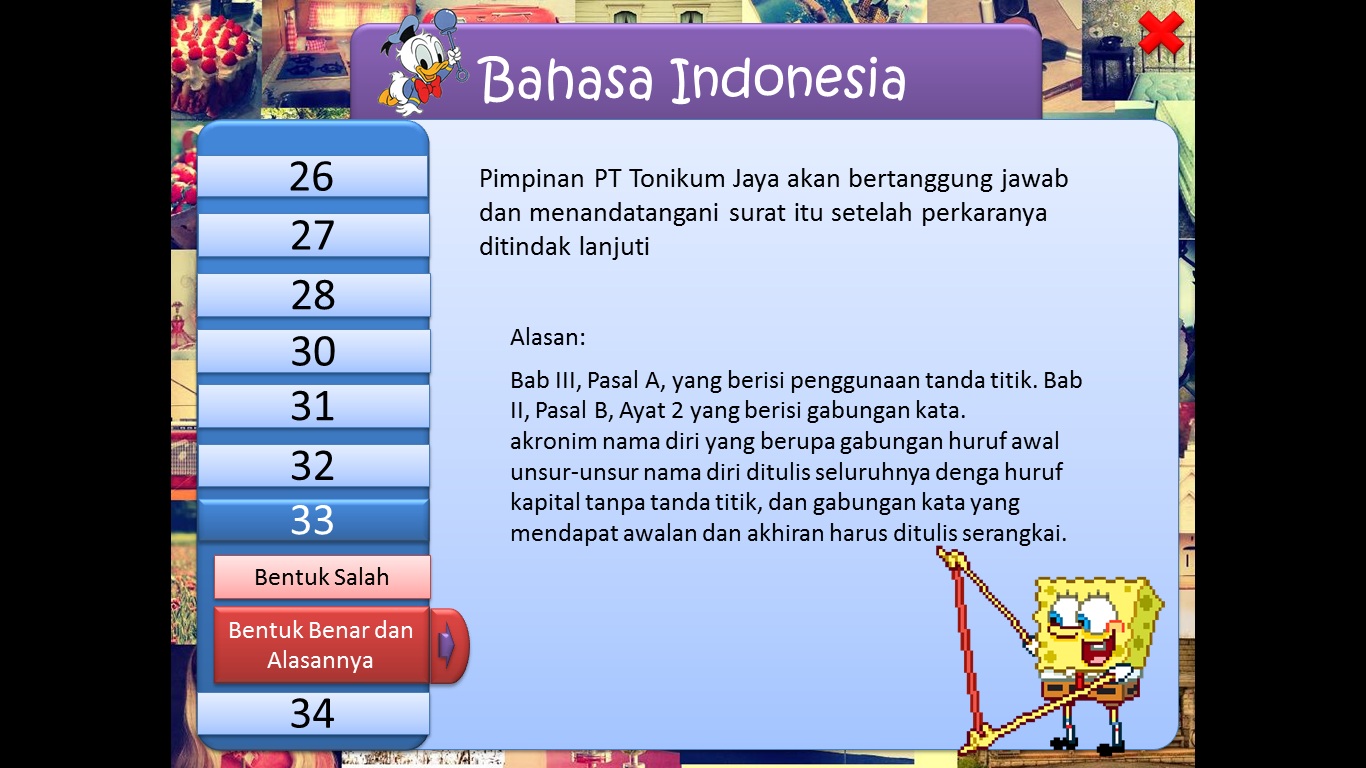 Bahasa Indonesia

26
27
28
30
31
32
33
Bentuk Salah
Bentuk Benar dan Alasannya
34

Pimpinan PT Tonikum Jaya akan bertanggung jawab dan menandatangani surat itu setelah perkaranya ditindak lanjuti

Alasan:

Bab III, Pasal A, yang berisi penggunaan tanda titik. Bab II, Pasal B, Ayat 2 yang berisi gabungan kata.
akronim nama diri yang berupa gabungan huruf awal unsur-unsur nama diri ditulis seluruhnya denga huruf kapital tanpa tanda titik, dan gabungan kata yang mendapat awalan dan akhiran harus ditulis serangkai.